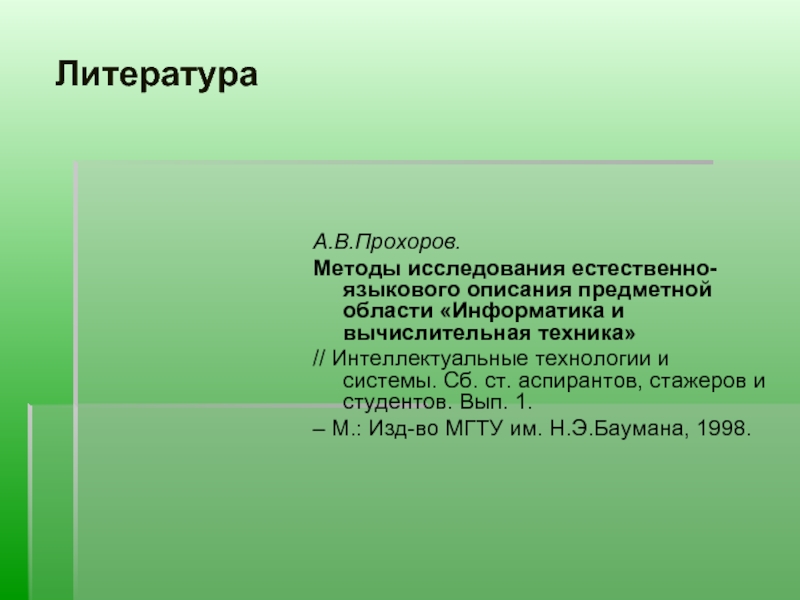 Литература

А.В.Прохоров.

Методы исследования естественно-языкового описания предметной области «Информатика и вычислительная техника»

// Интеллектуальные технологии и системы. Сб. ст. аспирантов, стажеров и студентов. Вып. 1.

– М.: Изд-во МГТУ им. Н.Э.Баумана, 1998.